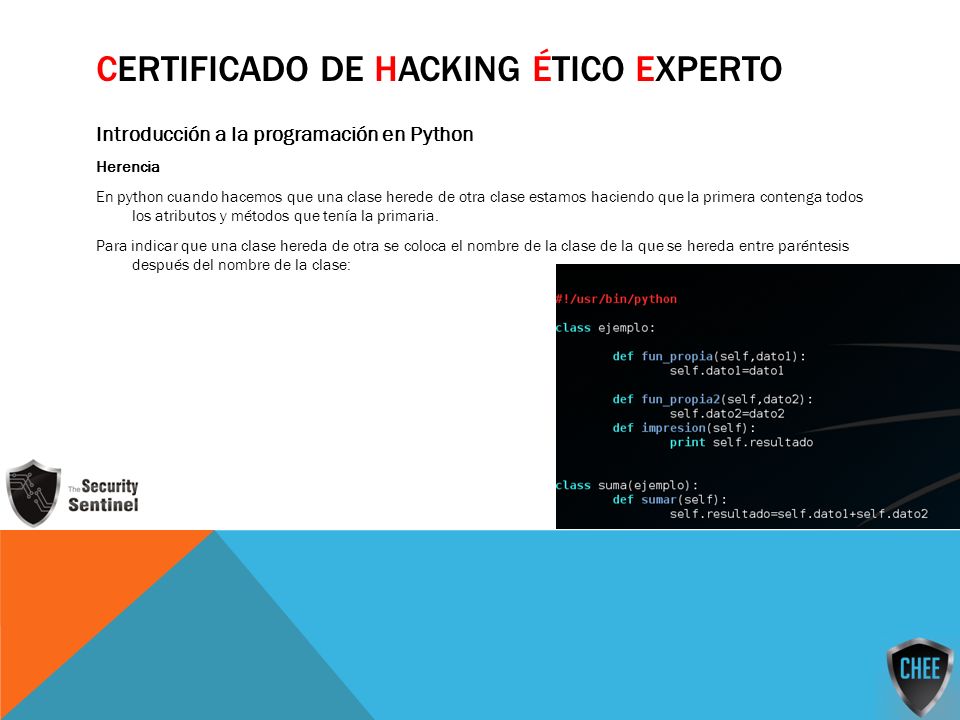 CERTIFICADO DE HACKING ÉTICO EXPERTO

Introducción a la programación en Python

Herencia

En python cuando hacemos que una clase herede de otra clase estamos haciendo que la primera contenga todos los atributos y métodos que tenía la primaria.

Para indicar que una clase hereda de otra se coloca el nombre de la clase de la que se hereda entre paréntesis después del nombre de la clase:

#!/usr/bin/python

class ejemplo:

def fun_propia(self,dato1):
self.dato1=dato1

def fun_propia2(self,dato2):
self.dato2=dato2
def impresion(self):
print self.resultado

class suma(ejemplo):
def sumar(self):
self.resultado=self.dato1+self.dato2

The Security Sentinel

CHEE